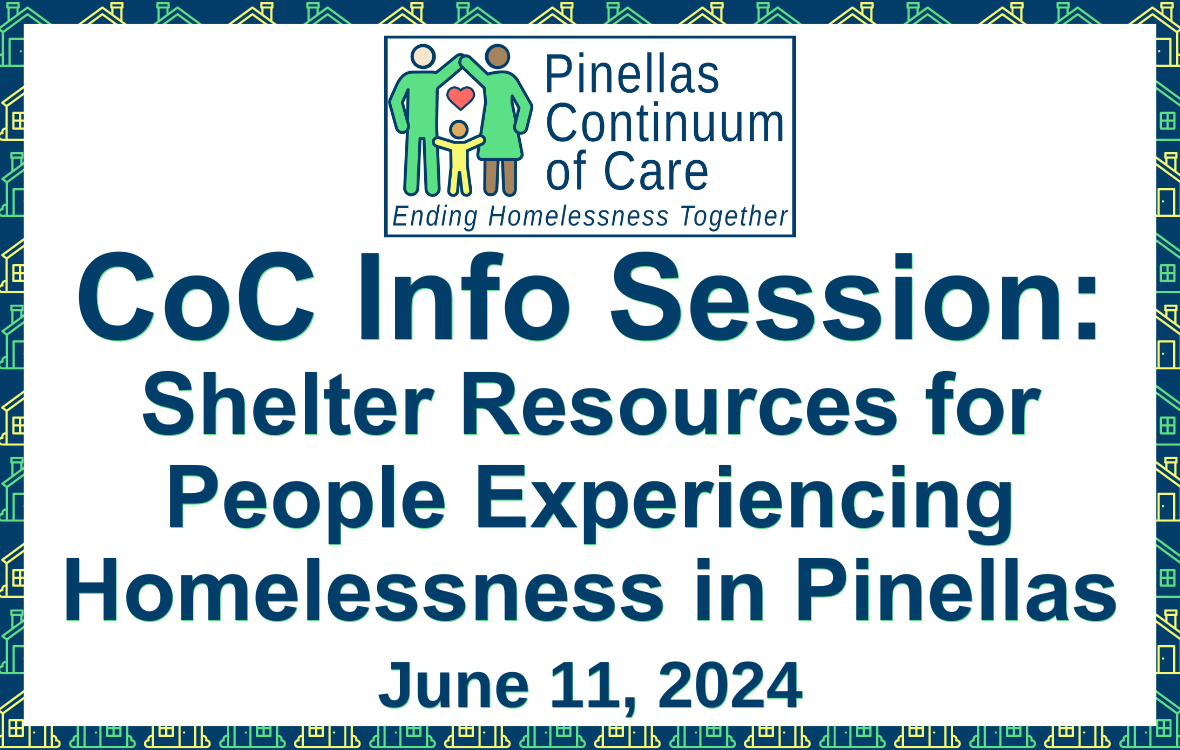 Pinellas Continuum of Care
Ending Homelessness Together

CoC Info Session:
Shelter Resources for People Experiencing Homelessness in Pinellas

June 11, 2024